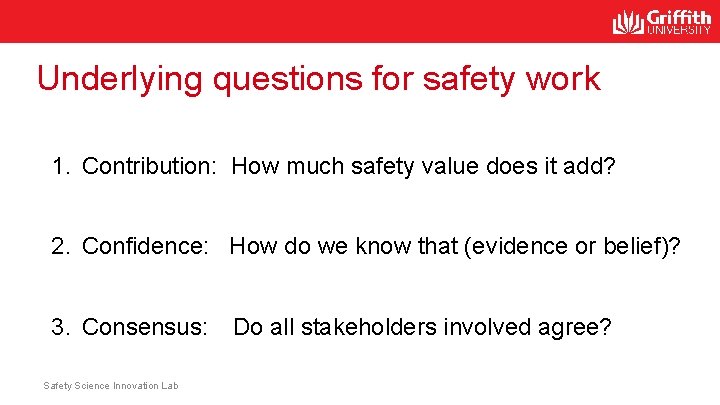 Griffith UNIVERSITY

Underlying questions for safety work

1. Contribution: How much safety value does it add?

2. Confidence: How do we know that (evidence or belief)?

3. Consensus: Do all stakeholders involved agree?

Safety Science Innovation Lab